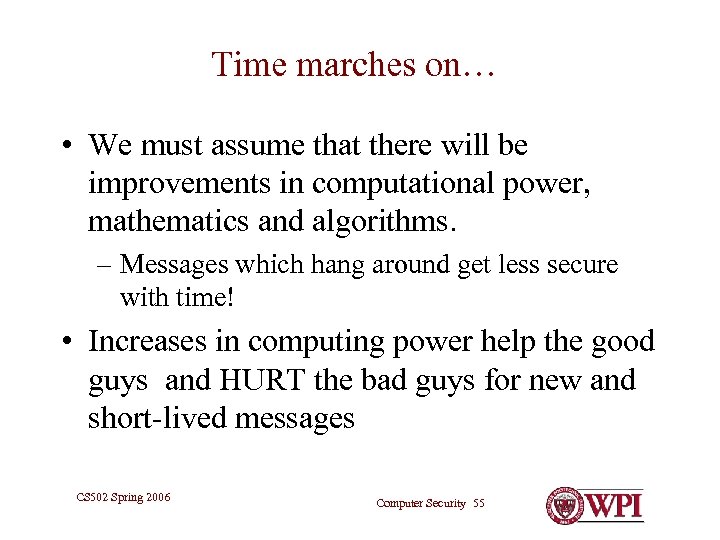 Time marches on…

• We must assume that there will be improvements in computational power, mathematics and algorithms.

– Messages which hang around get less secure with time!

• Increases in computing power help the good guys and HURT the bad guys for new and short-lived messages

CS502 Spring 2006

Computer Security 55

WPI